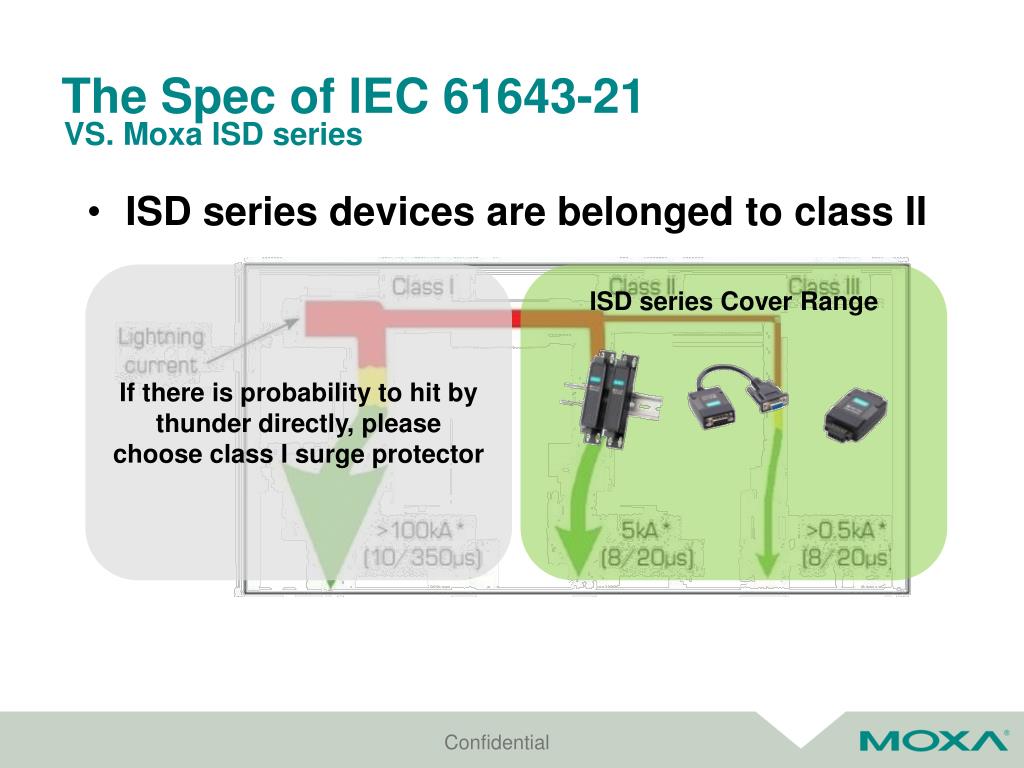 The Spec of IEC 61643-21
VS. Moxa ISD series

• ISD series devices are belonged to class II

Class I
Class II
Class III
ISD series Cover Range
Lightning current
If there is probability to hit by thunder directly, please choose class I surge protector
>100kA *
(10/350μs)
5kA *
(8/20μs)
>0.5kA *
(8/20μs)

Confidential
MOXA